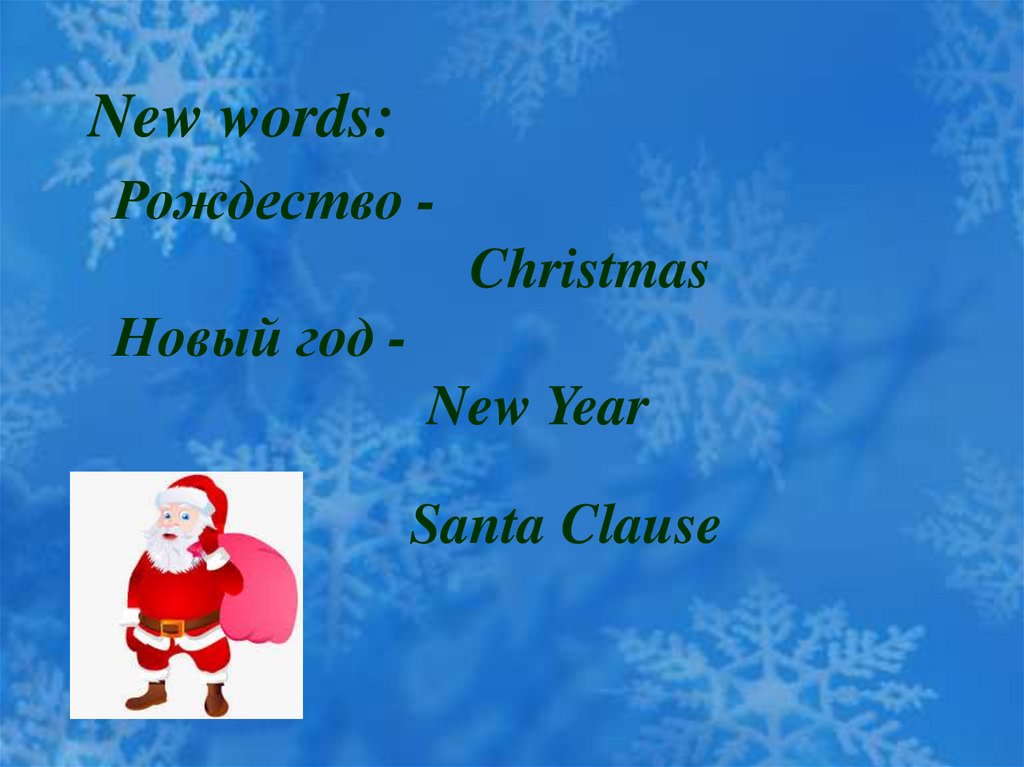 New words:

Рождество -

Christmas

Новый год -

New Year

Santa Clause